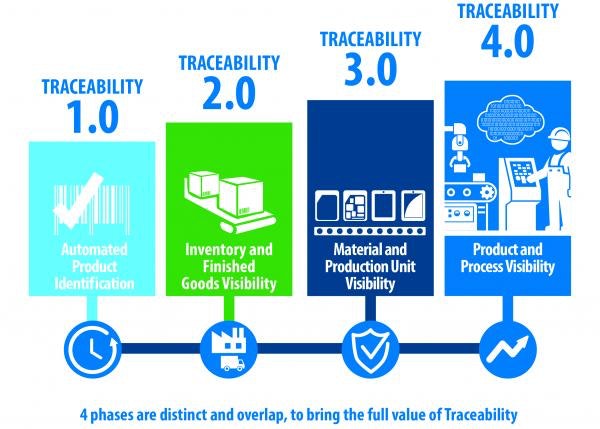 TRACEABILITY 1.0

Automated Product Identification

TRACEABILITY 2.0

Inventory and Finished Goods Visibility

TRACEABILITY 3.0

Material and Production Unit Visibility

TRACEABILITY 4.0

Product and Process Visibility

4 phases are distinct and overlap, to bring the full value of Traceability